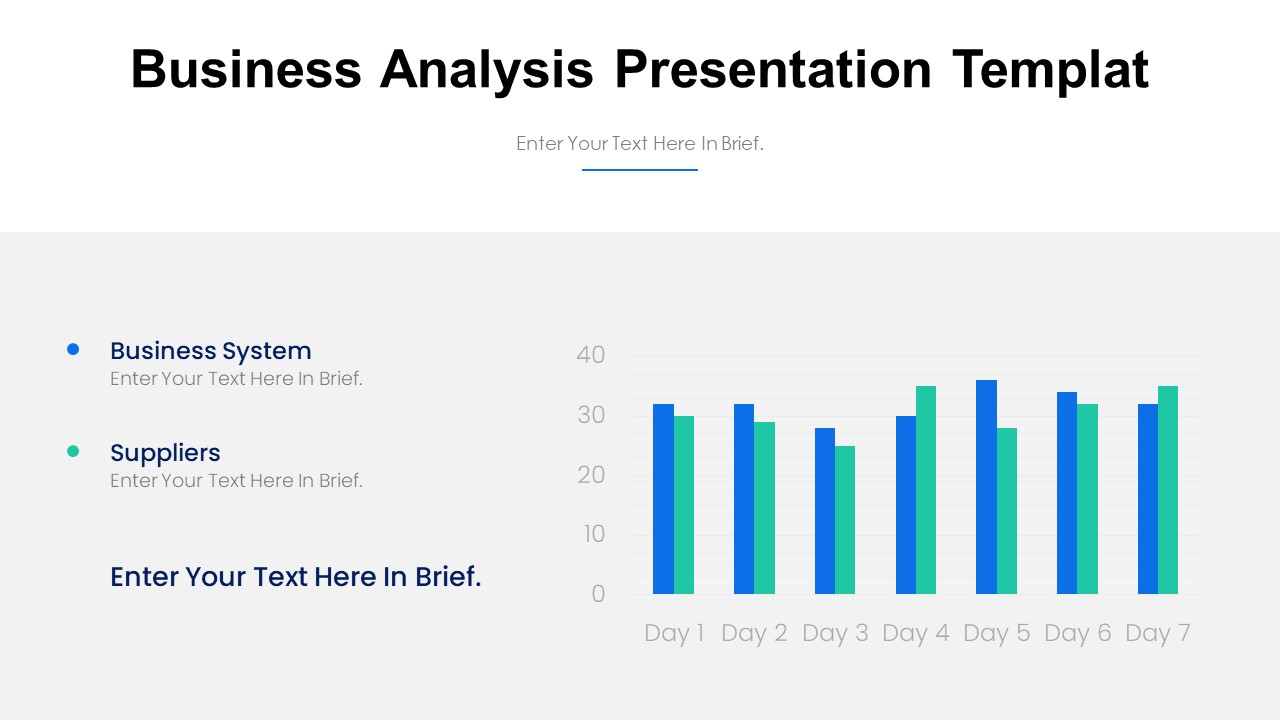 Business Analysis Presentation Templat

Enter Your Text Here In Brief.

Business System
Enter Your Text Here In Brief.

Suppliers
Enter Your Text Here In Brief.

Enter Your Text Here In Brief.

40
30
20
10
0

Day 1 Day 2 Day 3 Day 4 Day 5 Day 6 Day 7